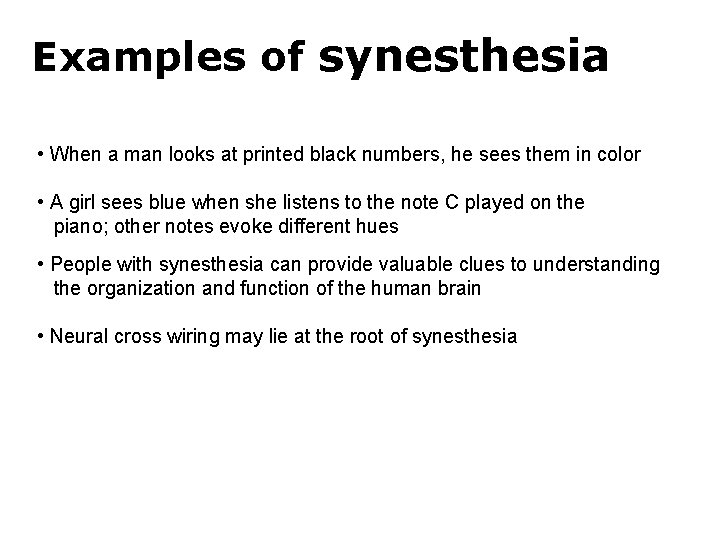 Examples of synesthesia

• When a man looks at printed black numbers, he sees them in color

• A girl sees blue when she listens to the note C played on the piano; other notes evoke different hues

• People with synesthesia can provide valuable clues to understanding the organization and function of the human brain

• Neural cross wiring may lie at the root of synesthesia